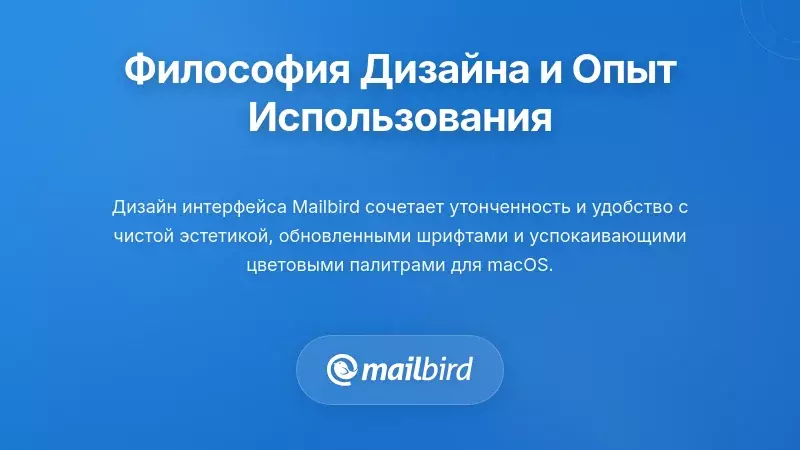 Философия Дизайна и Опыт Использования

Дизайн интерфейса Mailbird сочетает утонченность и удобство с чистой эстетикой, обновленными шрифтами и успокаивающими цветовыми палитрами для macOS.

mailbird